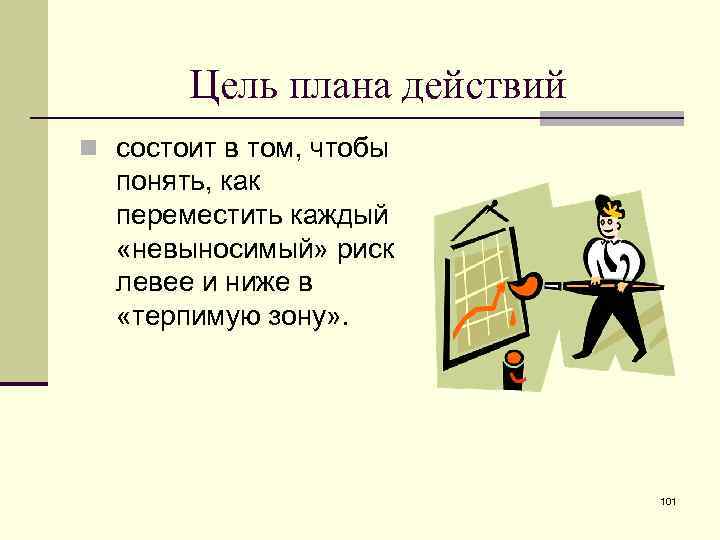 Цель плана действий

состоит в том, чтобы понять, как переместить каждый «невыносимый» риск левее и ниже в «терпимую зону».

101